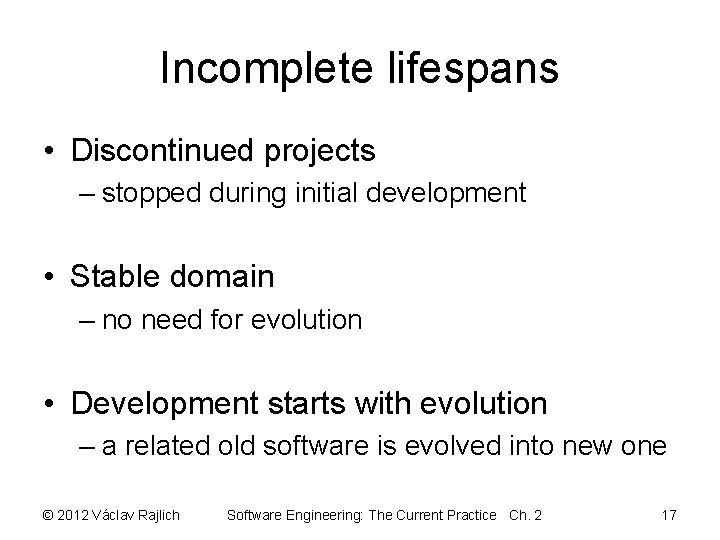 Incomplete lifespans

• Discontinued projects
– stopped during initial development

• Stable domain
– no need for evolution

• Development starts with evolution
– a related old software is evolved into new one

© 2012 Václav Rajlich    Software Engineering: The Current Practice Ch. 2    17